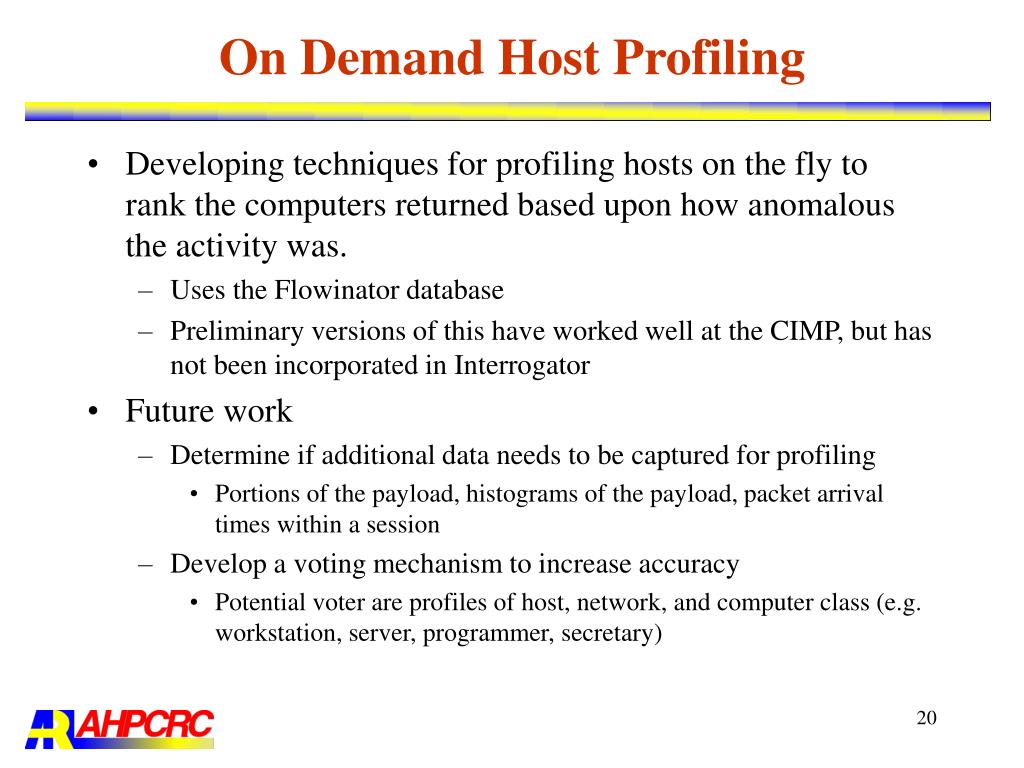 On Demand Host Profiling

• Developing techniques for profiling hosts on the fly to rank the computers returned based upon how anomalous the activity was.
– Uses the Flowinator database
– Preliminary versions of this have worked well at the CIMP, but has not been incorporated in Interrogator

• Future work
– Determine if additional data needs to be captured for profiling
• Portions of the payload, histograms of the payload, packet arrival times within a session
– Develop a voting mechanism to increase accuracy
• Potential voter are profiles of host, network, and computer class (e.g. workstation, server, programmer, secretary)

AHPCRC

20